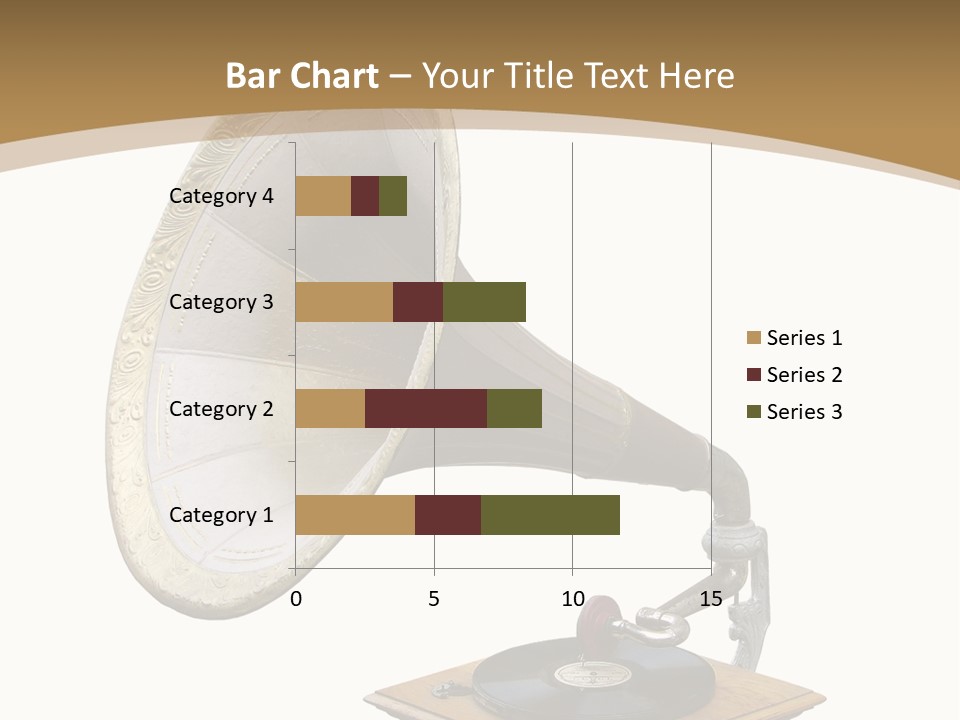 Bar Chart – Your Title Text Here

Category 4
Category 3
Category 2
Category 1

0
5
10
15

Series 1
Series 2
Series 3